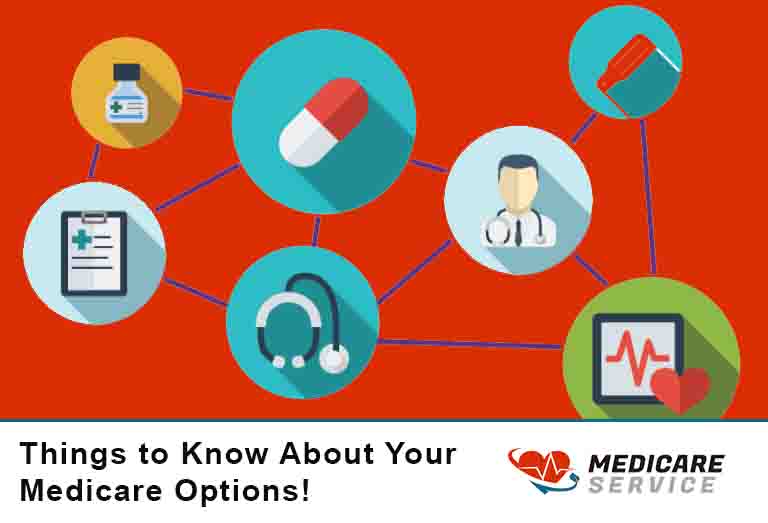 Things to Know About Your Medicare Options!

MEDICARE SERVICE